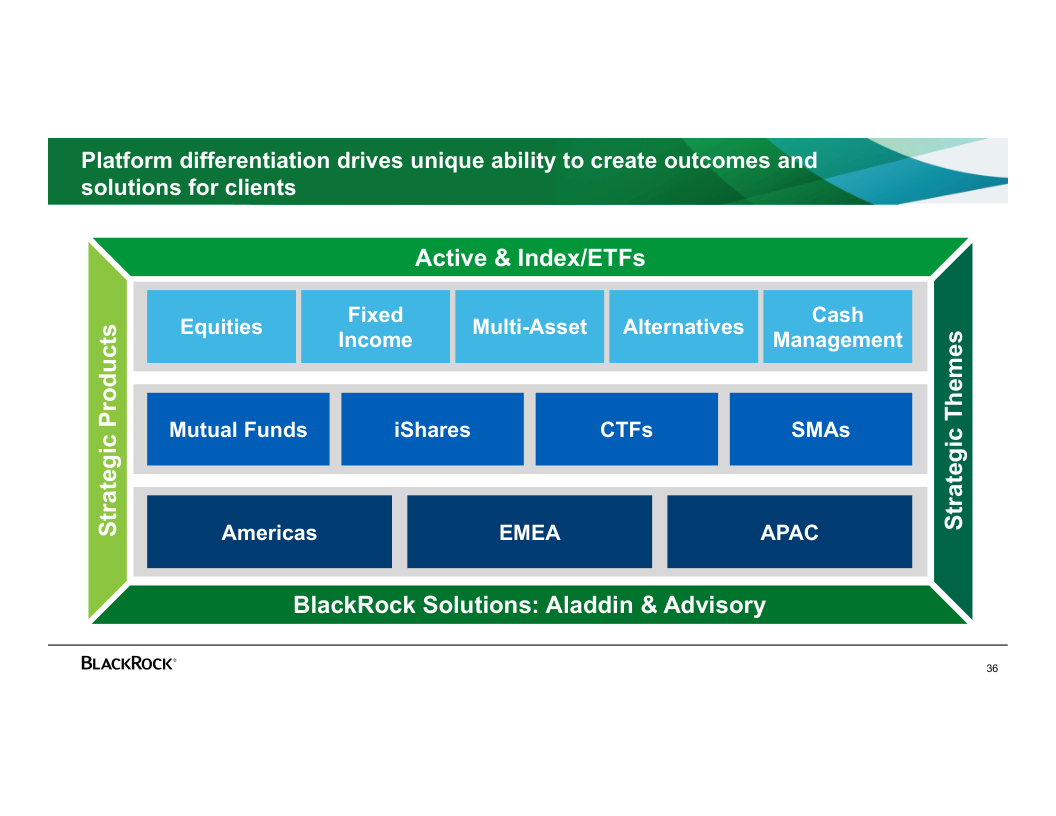 Platform differentiation drives unique ability to create outcomes and solutions for clients

Active & Index/ETFs

Strategic Products

Equities

Fixed Income

Multi-Asset

Alternatives

Cash Management

Mutual Funds

iShares

CTFs

SMAs

Americas

EMEA

APAC

Strategic Themes

BlackRock Solutions: Aladdin & Advisory

BLACKROCK®

36